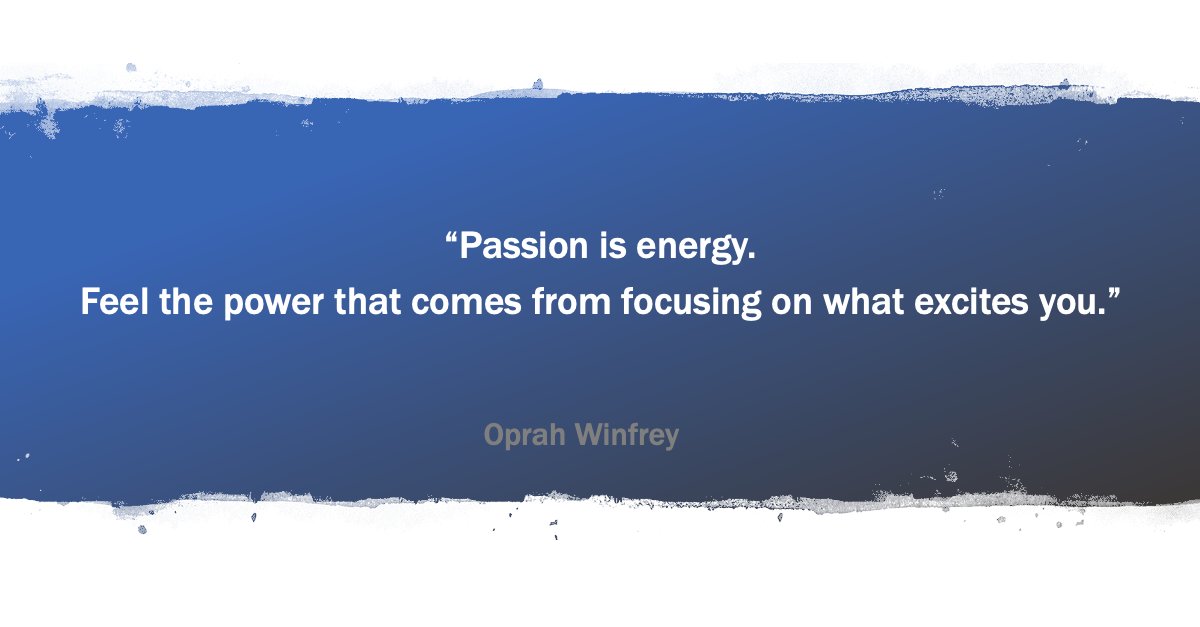 “Passion is energy.
Feel the power that comes from focusing on what excites you.”

Oprah Winfrey